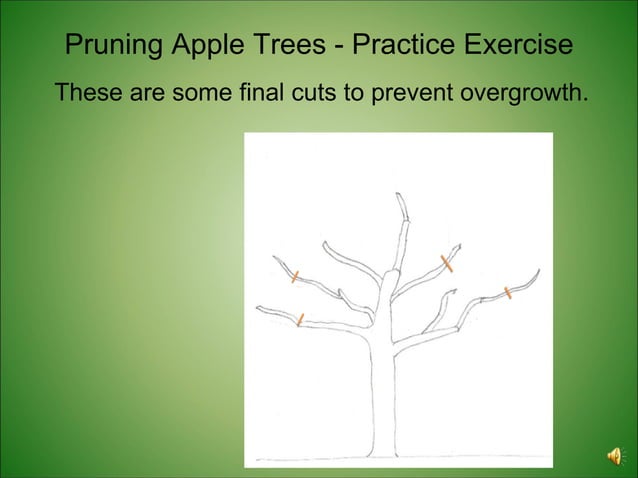 Pruning Apple Trees - Practice Exercise

These are some final cuts to prevent overgrowth.